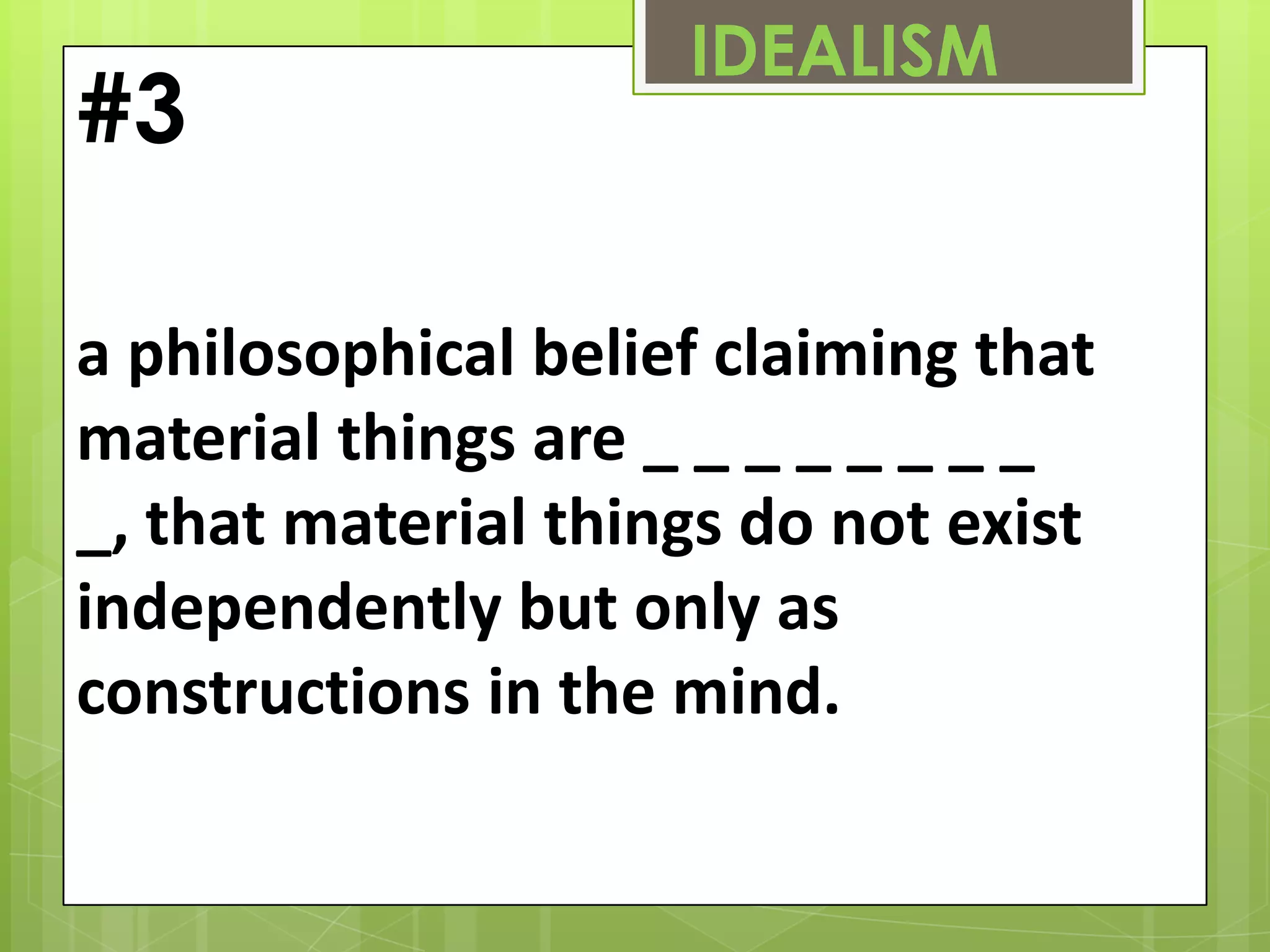 IDEALISM

#3

a philosophical belief claiming that material things are _ _ _ _ _ _ _ _ _, that material things do not exist independently but only as constructions in the mind.